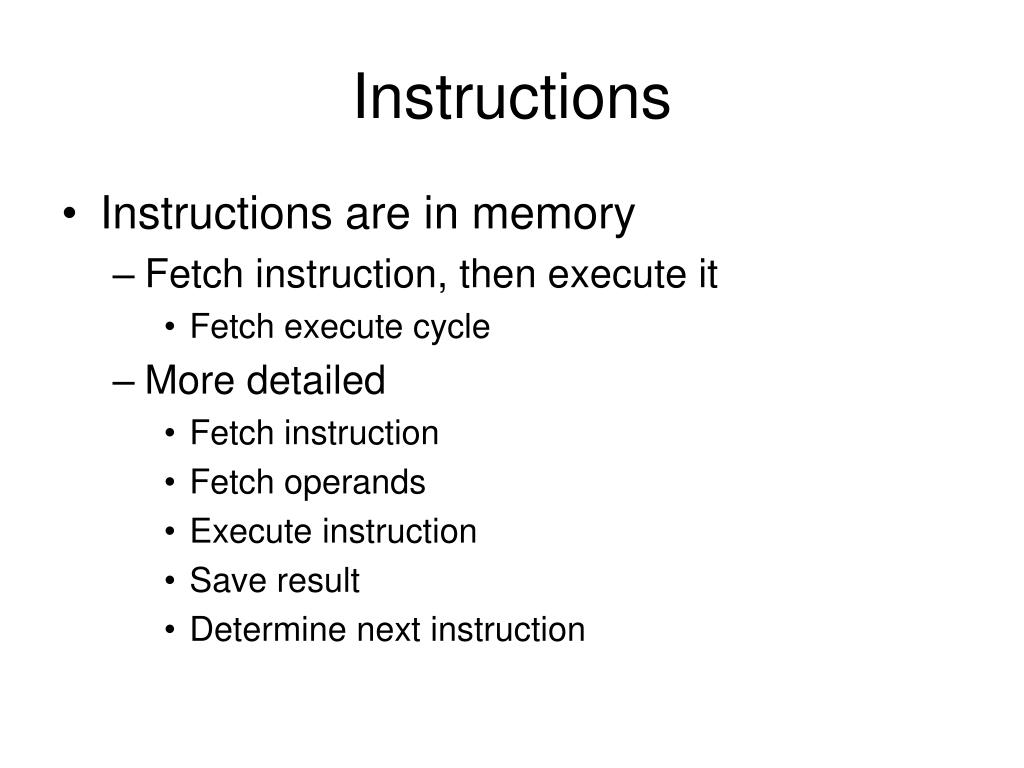 Instructions

• Instructions are in memory
– Fetch instruction, then execute it
• Fetch execute cycle
– More detailed
• Fetch instruction
• Fetch operands
• Execute instruction
• Save result
• Determine next instruction